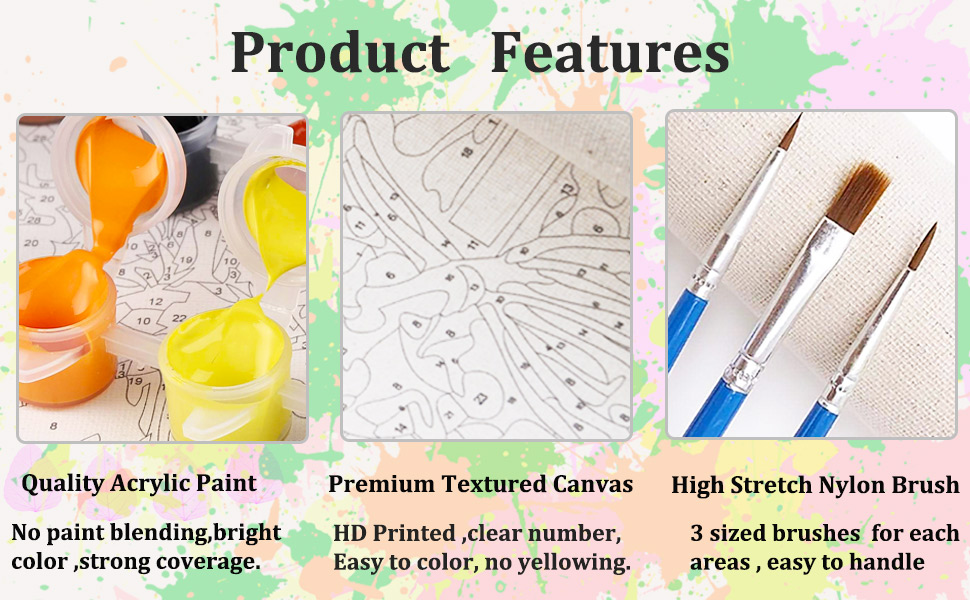 Product Features

Quality Acrylic Paint

No paint blending,bright color ,strong coverage.

Premium Textured Canvas

HD Printed ,clear number, Easy to color, no yellowing.

High Stretch Nylon Brush

3 sized brushes for each areas , easy to handle